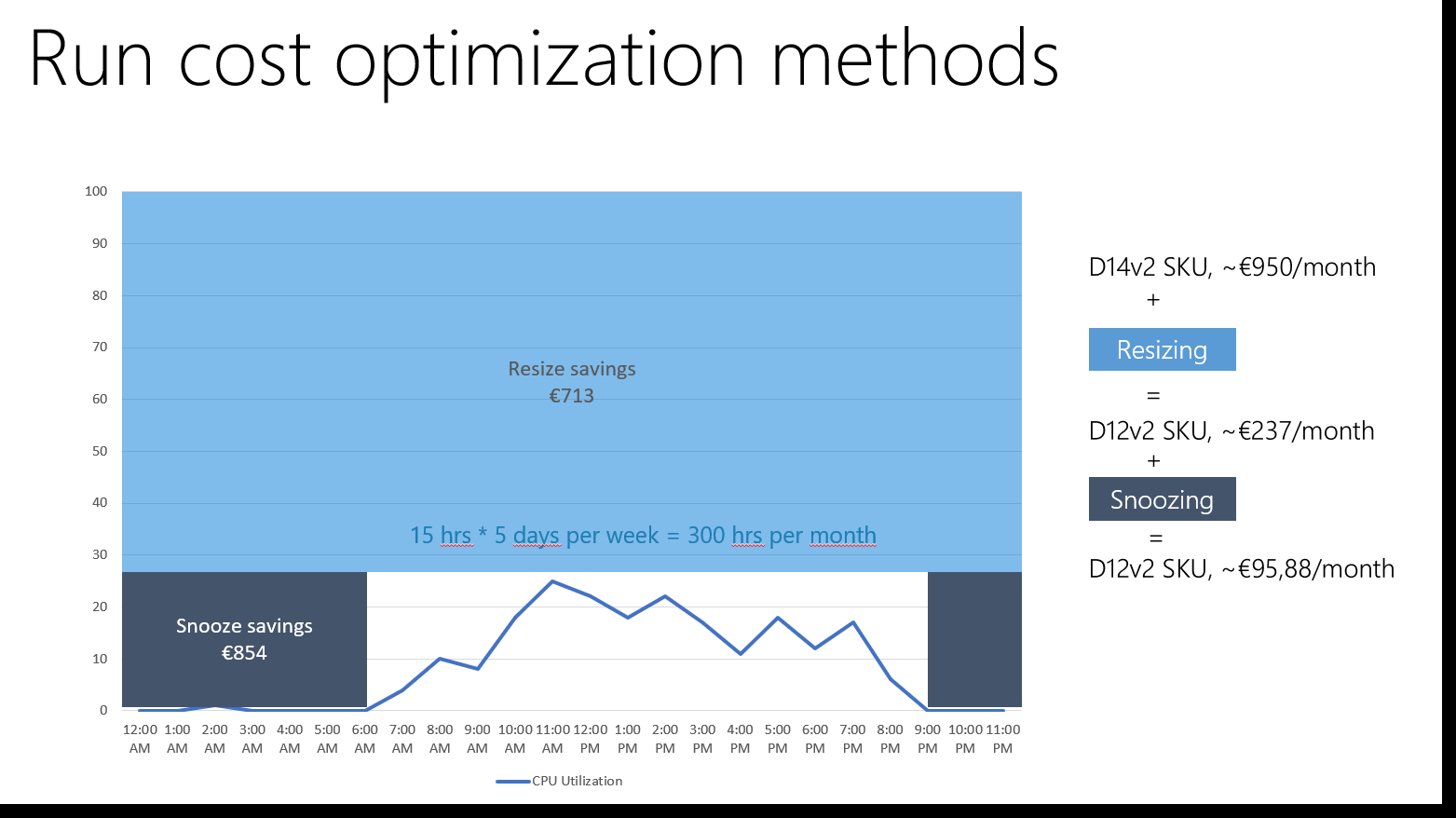 Run cost optimization methods

100
90
80
70
60
50
40
30
20
10
0

Resize savings
€713

15 hrs * 5 days per week = 300 hrs per month

Snooze savings
€854

12:00 AM 1:00 AM 2:00 AM 3:00 AM 4:00 AM 5:00 AM 6:00 AM 7:00 AM 8:00 AM 9:00 AM 10:00 AM 11:00 AM 12:00 PM 1:00 PM 2:00 PM 3:00 PM 4:00 PM 5:00 PM 6:00 PM 7:00 PM 8:00 PM 9:00 PM 10:00 PM 11:00 PM

CPU Utilization

D14v2 SKU, ~€950/month
+
Resizing
=
D12v2 SKU, ~€237/month
+
Snoozing
=
D12v2 SKU, ~€95,88/month